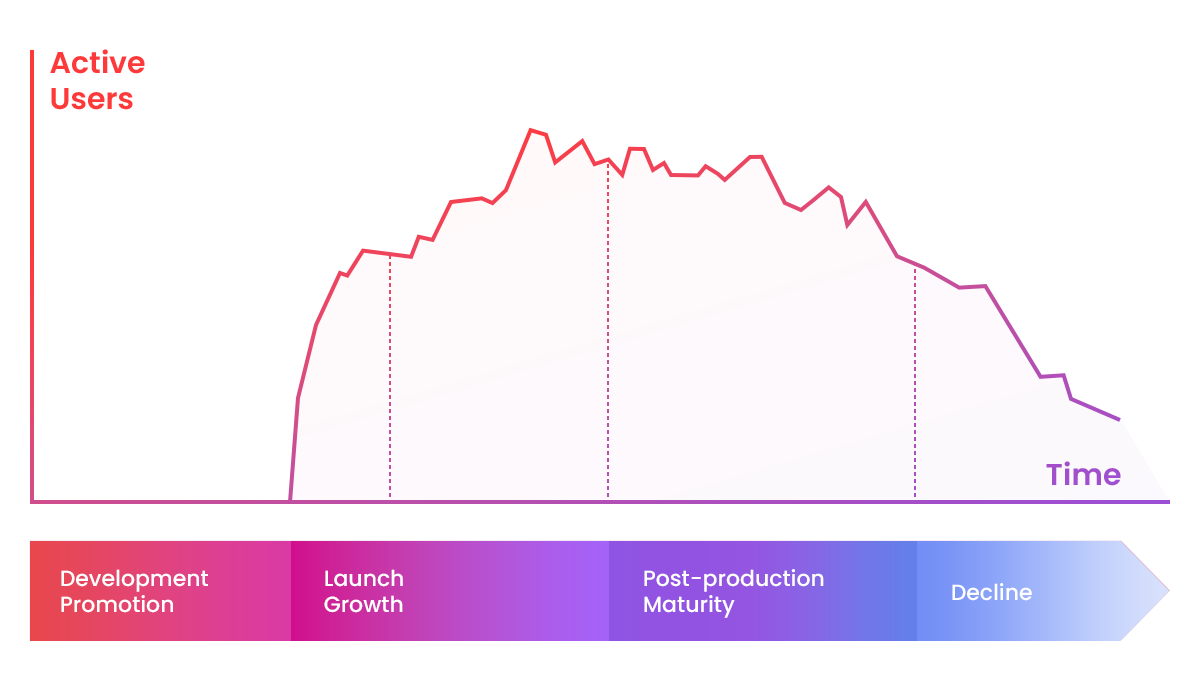 Active Users

Time

Development Promotion

Launch Growth

Post-production Maturity

Decline